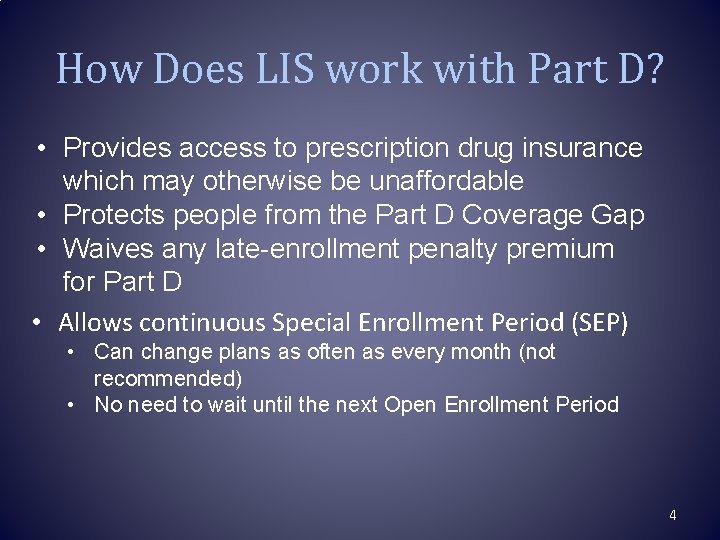 How Does LIS work with Part D?

• Provides access to prescription drug insurance which may otherwise be unaffordable
• Protects people from the Part D Coverage Gap
• Waives any late-enrollment penalty premium for Part D
• Allows continuous Special Enrollment Period (SEP)
  • Can change plans as often as every month (not recommended)
  • No need to wait until the next Open Enrollment Period

4